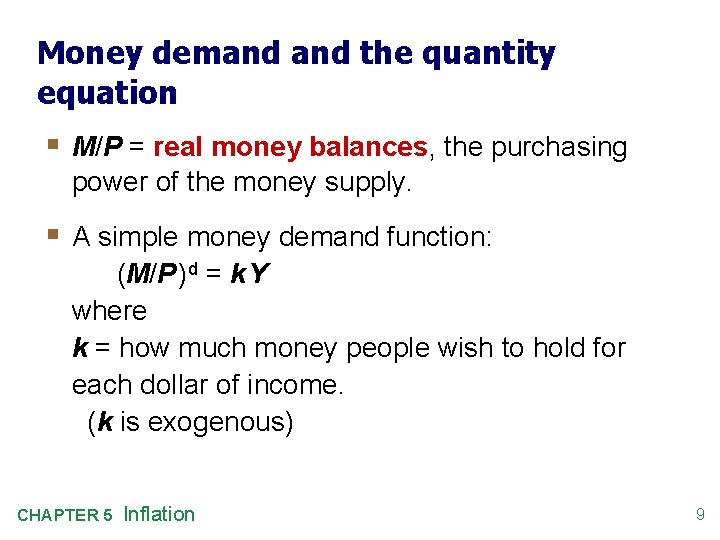 Money demand and the quantity equation

▪ $M/P$ = real money balances, the purchasing power of the money supply.

▪ A simple money demand function:
$(M/P)^d = kY$
where
$k$ = how much money people wish to hold for each dollar of income.
($k$ is exogenous)

CHAPTER 5 Inflation

9